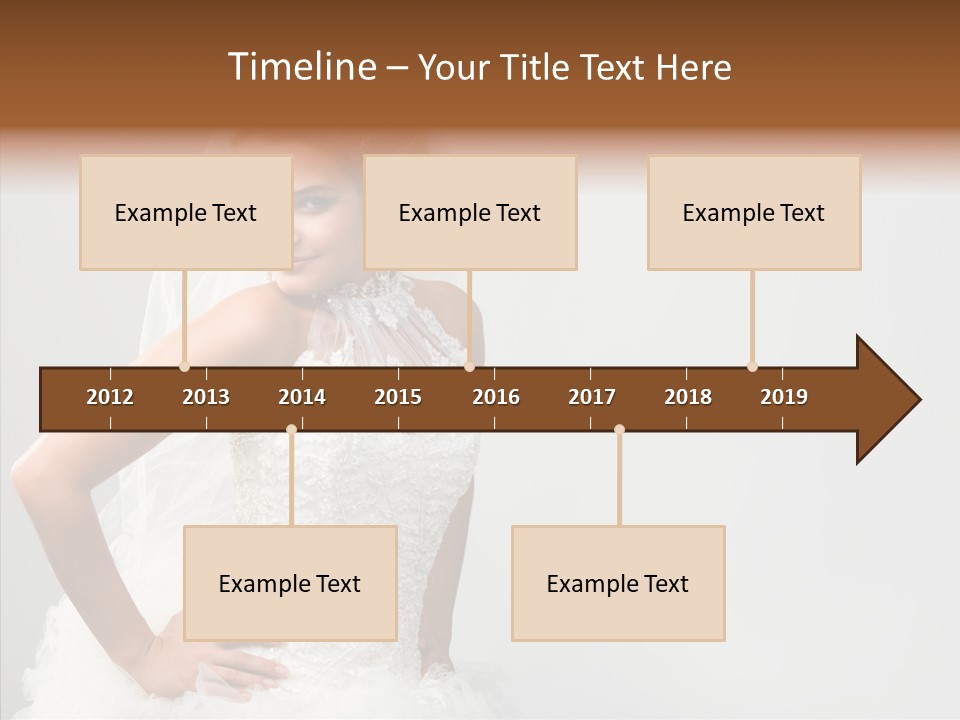 Timeline – Your Title Text Here

Example Text

Example Text

Example Text

2012 2013 2014 2015 2016 2017 2018 2019

Example Text

Example Text